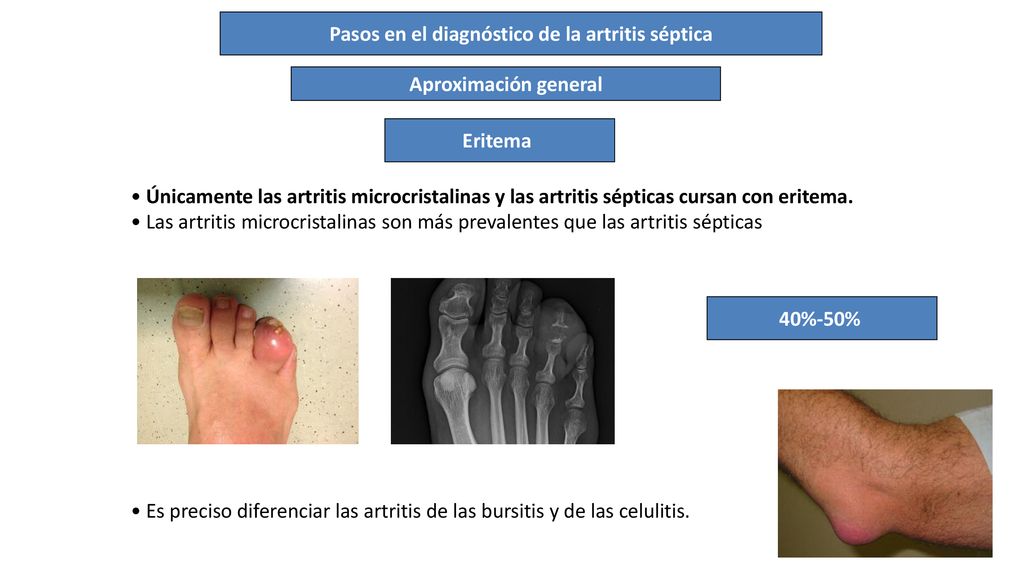 Pasos en el diagnóstico de la artritis séptica

Aproximación general

Eritema

• Únicamente las artritis microcristalinas y las artritis sépticas cursan con eritema.
• Las artritis microcristalinas son más prevalentes que las artritis sépticas

40%-50%

• Es preciso diferenciar las artritis de las bursitis y de las celulitis.